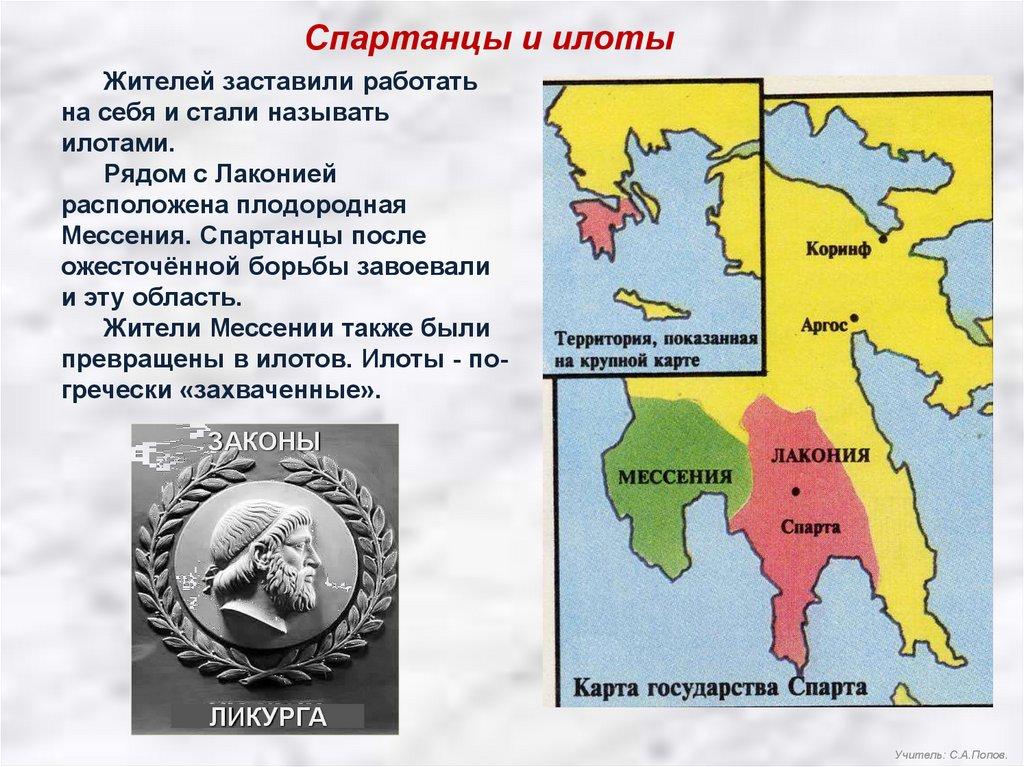 Спартанцы и илоты

Жителей заставили работать на себя и стали называть илотами.

Рядом с Лаконией расположена плодородная Мессения. Спартанцы после ожесточённой борьбы завоевали и эту область.

Жители Мессении также были превращены в илотов. Илоты - по-гречески «захваченные».

ЗАКОНЫ
ЛИКУРГА

Территория, показанная на крупной карте
Коринф
Аргос
МЕССЕНИЯ
ЛАКОНИЯ
Спарта
Карта государства Спарта

Учитель: С.А.Попов.